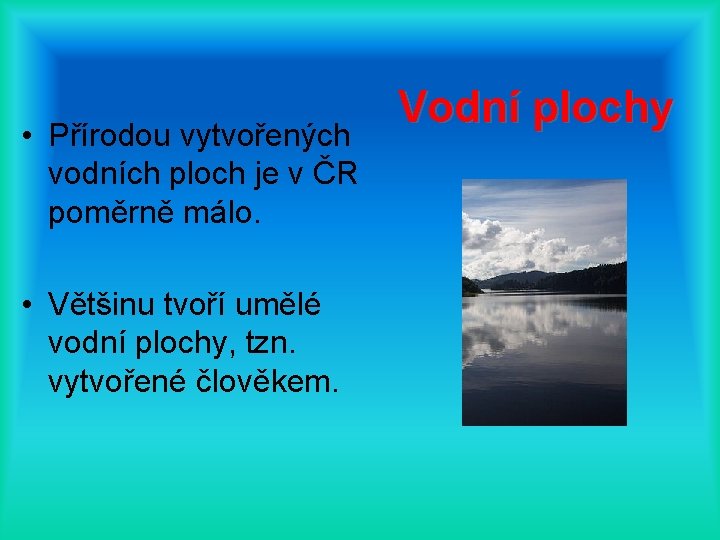 Vodní plochy

• Přírodou vytvořených vodních ploch je v ČR poměrně málo.

• Většinu tvoří umělé vodní plochy, tzn. vytvořené člověkem.